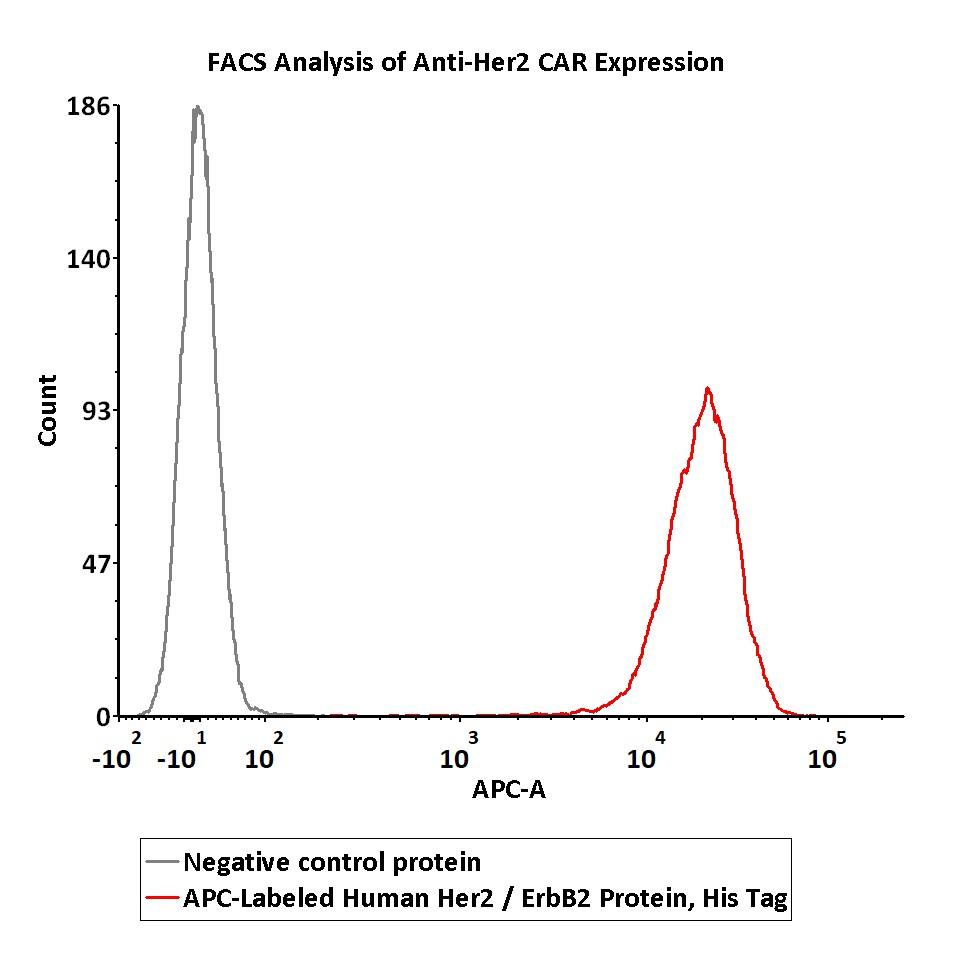 FACS Analysis of Anti-Her2 CAR Expression

186
140
93
47
0

Count

$-10^2$ $-10^1$ $10^2$ $10^3$ $10^4$ $10^5$

APC-A

Negative control protein
APC-Labeled Human Her2 / ErbB2 Protein, His Tag